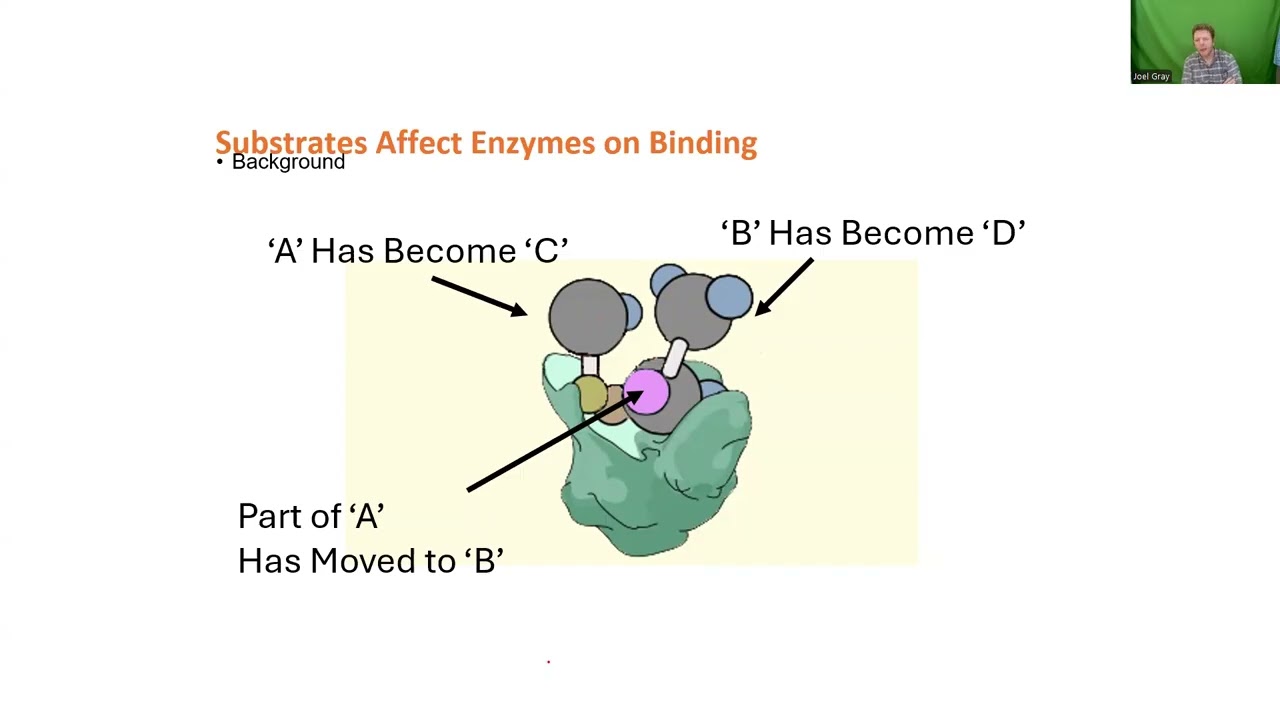 Joel Gray

Substrates Affect Enzymes on Binding
• Background

'A' Has Become 'C'

'B' Has Become 'D'

Part of 'A'
Has Moved to 'B'